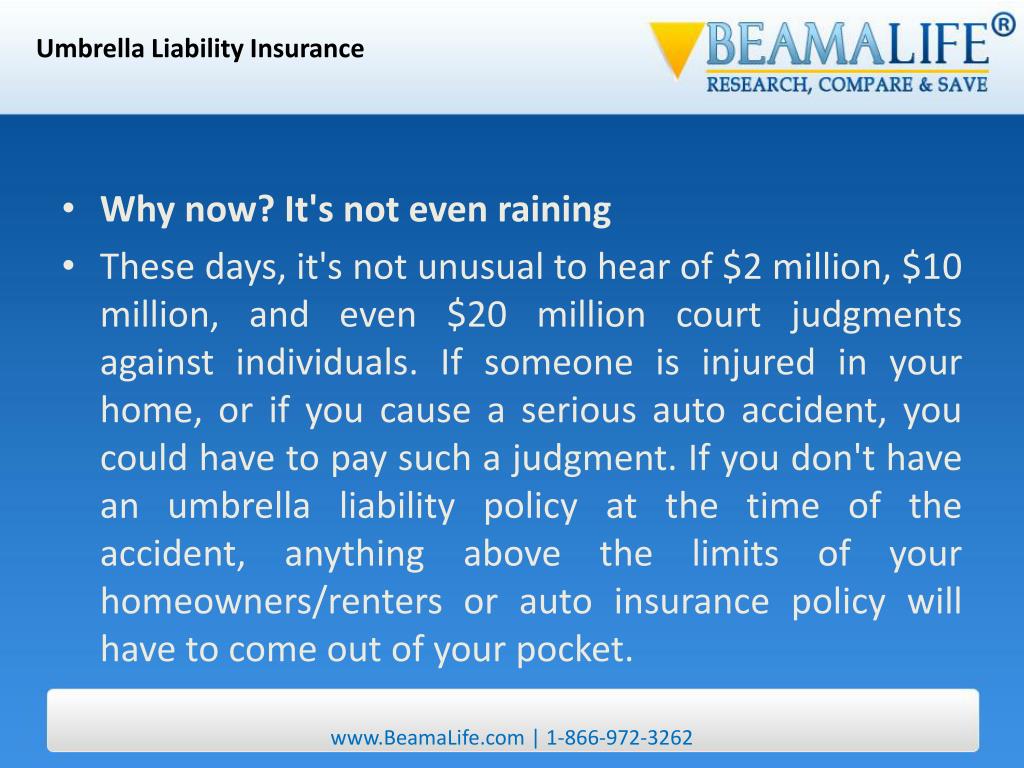 Umbrella Liability Insurance

BEAMALIFE®
RESEARCH, COMPARE & SAVE

• Why now? It's not even raining
• These days, it's not unusual to hear of \$2 million, \$10 million, and even \$20 million court judgments against individuals. If someone is injured in your home, or if you cause a serious auto accident, you could have to pay such a judgment. If you don't have an umbrella liability policy at the time of the accident, anything above the limits of your homeowners/renters or auto insurance policy will have to come out of your pocket.

www.BeamaLife.com | 1-866-972-3262